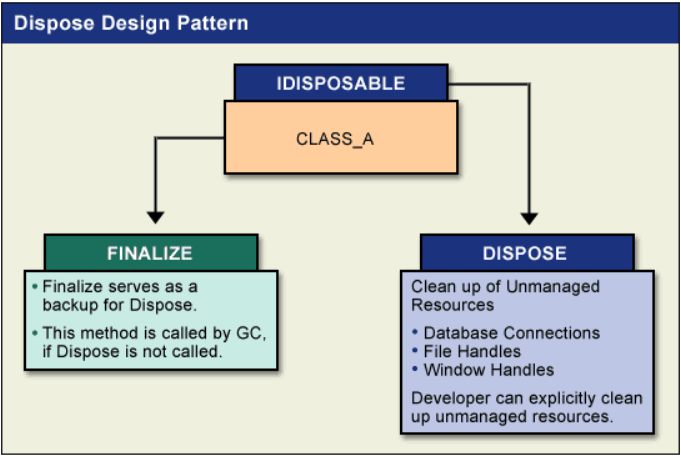 Dispose Design Pattern

IDISPOSABLE

CLASS_A

FINALIZE

• Finalize serves as a backup for Dispose.

• This method is called by GC, if Dispose is not called.

DISPOSE

Clean up of Unmanaged Resources

• Database Connections
• File Handles
• Window Handles

Developer can explicitly clean up unmanaged resources.